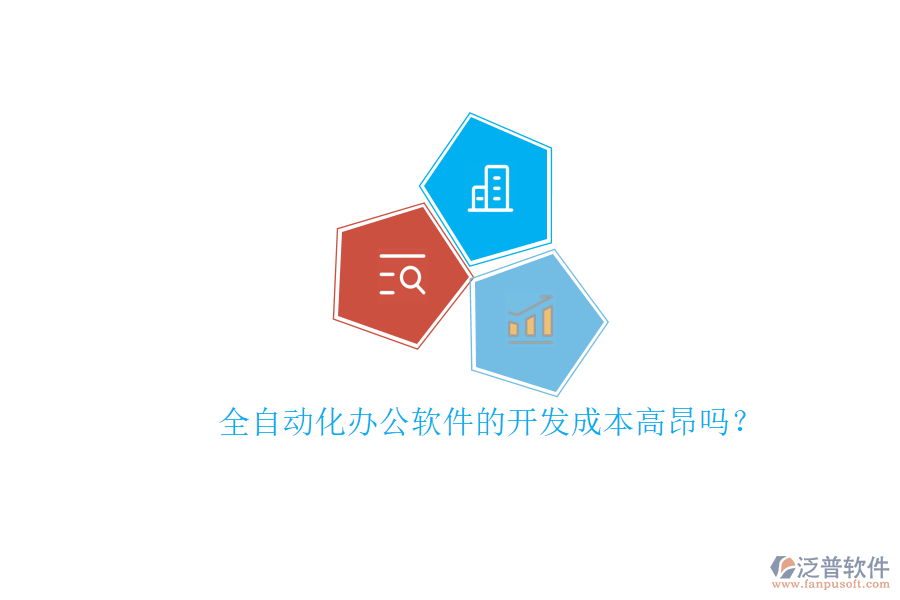 全自动化办公软件的开发成本高昂吗？

泛普软件
www.fanpusoft.com